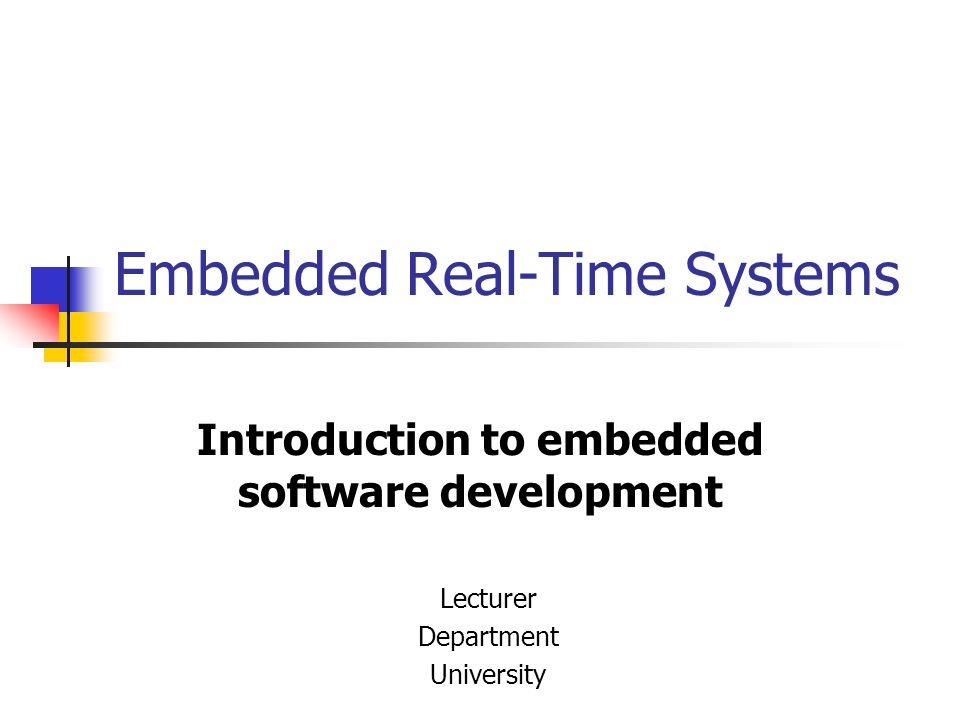 Embedded Real-Time Systems

Introduction to embedded software development

Lecturer
Department
University